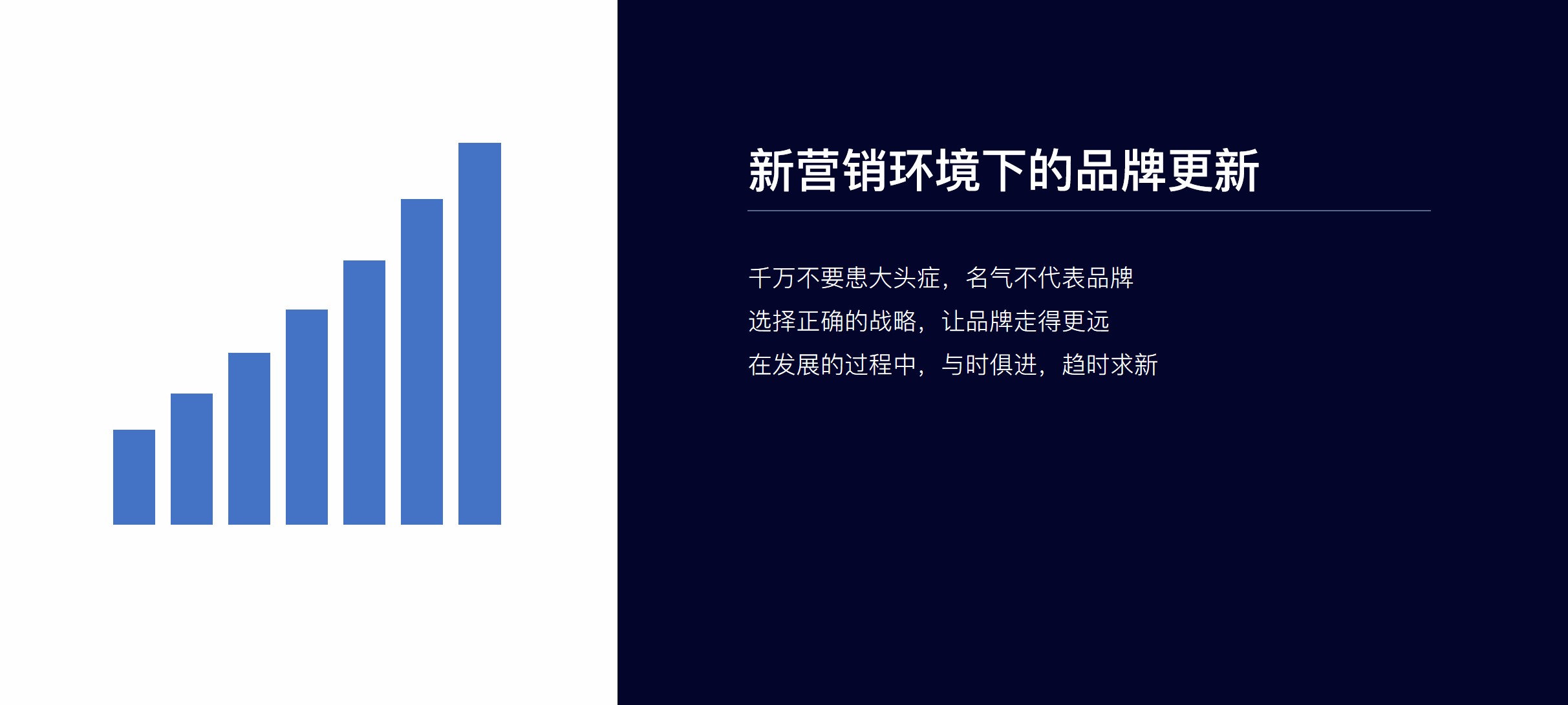 新营销环境下的品牌更新

千万不要患大头症，名气不代表品牌
选择正确的战略，让品牌走得更远
在发展的过程中，与时俱进，趋时求新